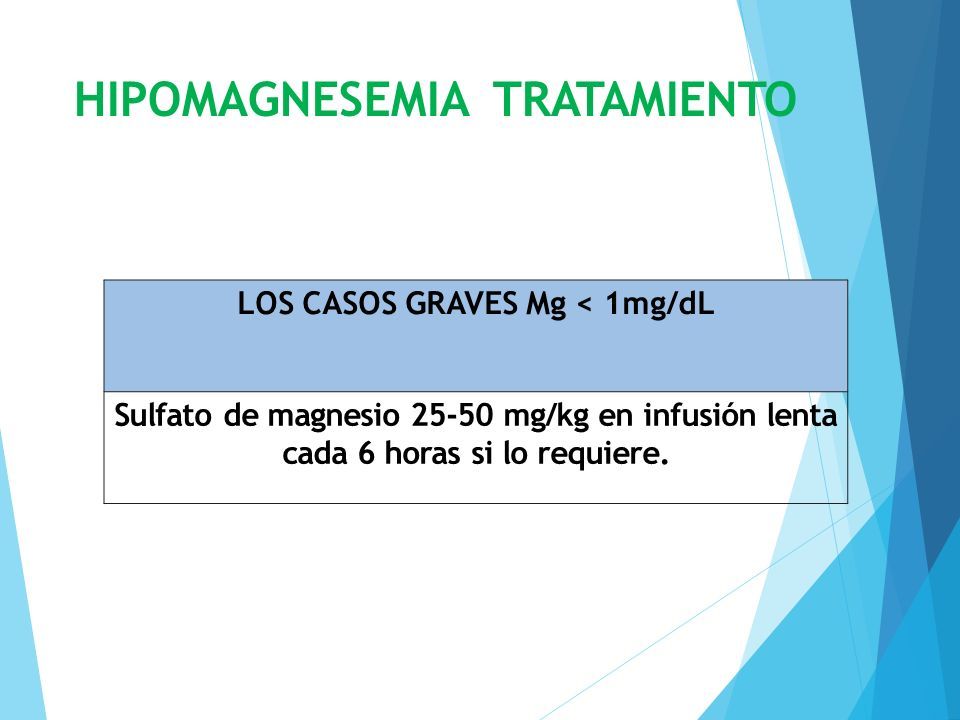 HIPOMAGNESEMIA TRATAMIENTO

| LOS CASOS GRAVES Mg < 1mg/dL |
|---|
| Sulfato de magnesio 25-50 mg/kg en infusión lenta cada 6 horas si lo requiere. |